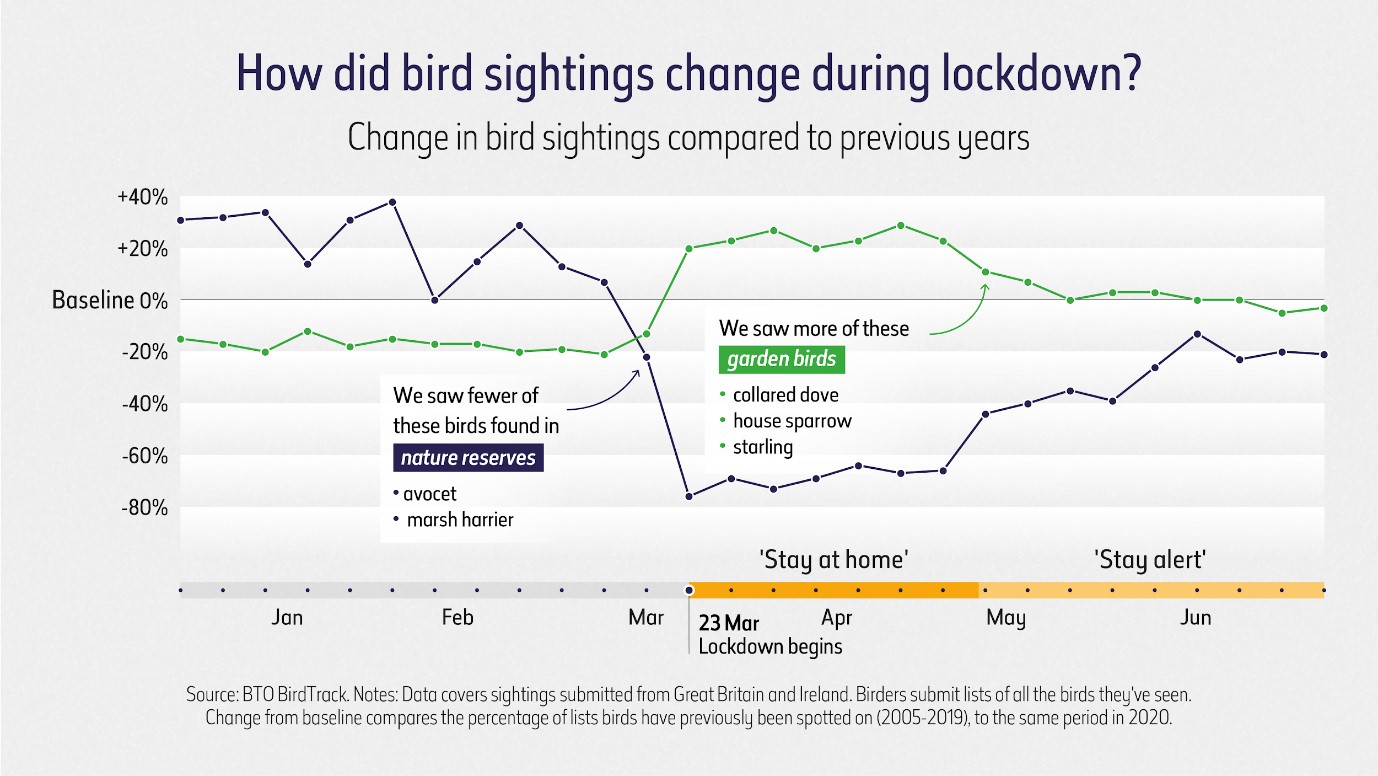 How did bird sightings change during lockdown?

Change in bird sightings compared to previous years

+40%
+20%
Baseline 0%
-20%
-40%
-60%
-80%

We saw fewer of these birds found in
nature reserves
• avocet
• marsh harrier

We saw more of these
garden birds
• collared dove
• house sparrow
• starling

'Stay at home'
'Stay alert'

Jan
Feb
Mar
23 Mar
Lockdown begins
Apr
May
Jun

Source: BTO BirdTrack. Notes: Data covers sightings submitted from Great Britain and Ireland. Birders submit lists of all the birds they've seen. Change from baseline compares the percentage of lists birds have previously been spotted on (2005-2019), to the same period in 2020.